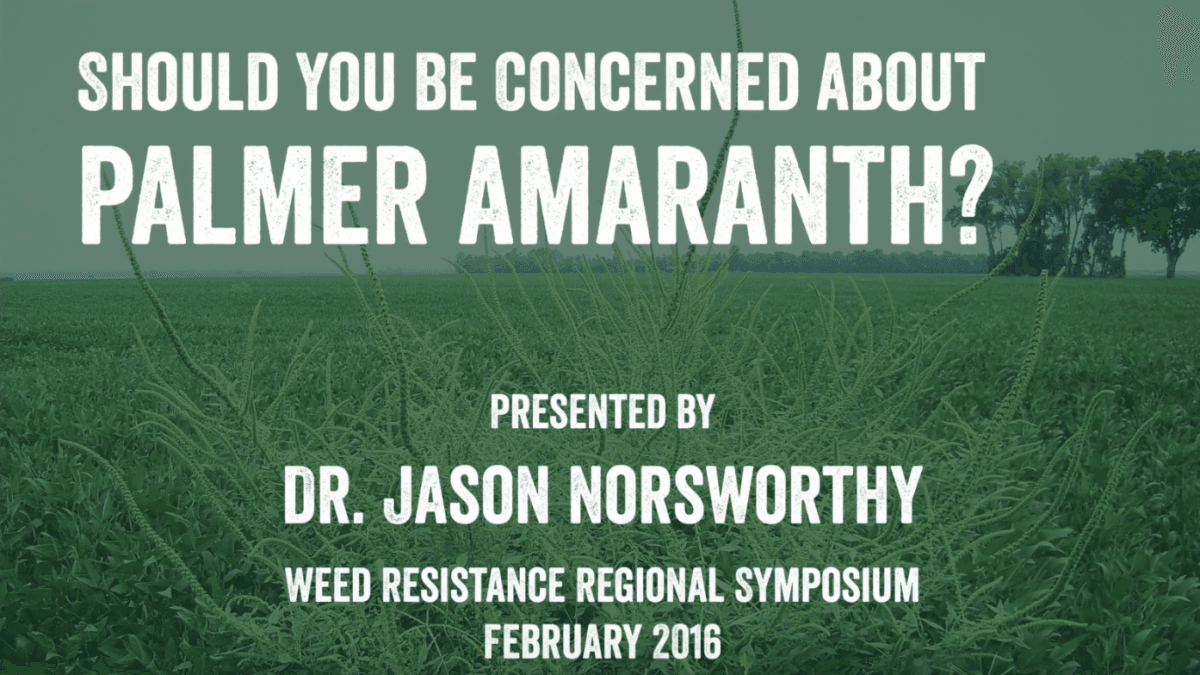 SHOULD YOU BE CONCERNED ABOUT
PALMER AMARANTH?

PRESENTED BY
DR. JASON NORSWORTHY
WEED RESISTANCE REGIONAL SYMPOSIUM
FEBRUARY 2016